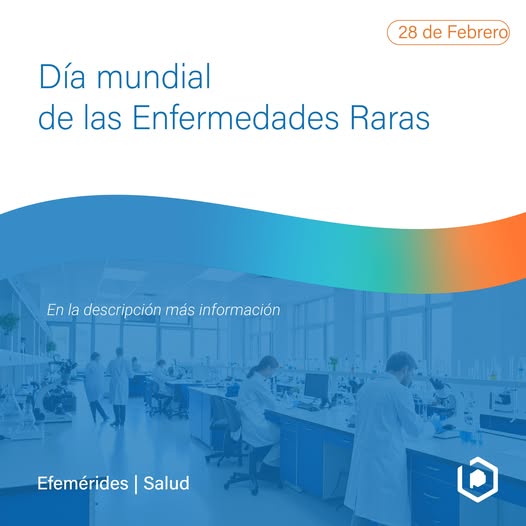 28 de Febrero

Día mundial
de las Enfermedades Raras

En la descripción más información

Efemérides | Salud